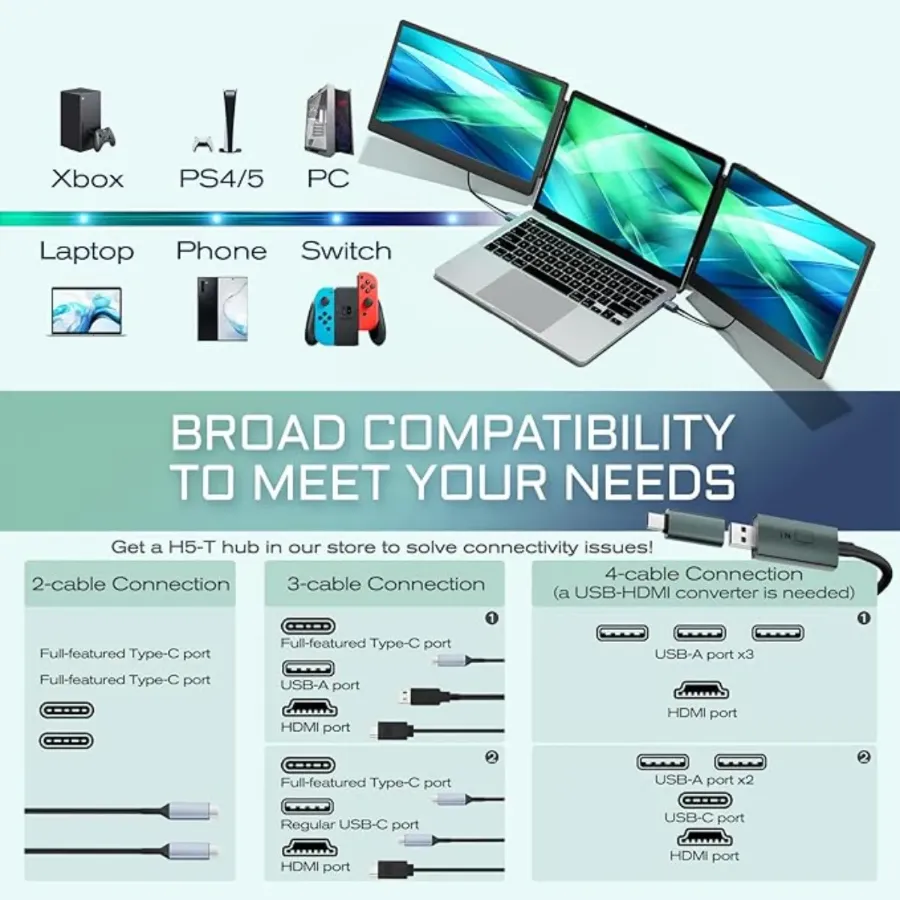 Xbox PS4/5 PC

Laptop Phone Switch

BROAD COMPATIBILITY TO MEET YOUR NEEDS

Get a H5-T hub in our store to solve connectivity issues!

2-cable Connection

Full-featured Type-C port

Full-featured Type-C port

3-cable Connection

1

Full-featured Type-C port

USB-A port

HDMI port

2

Full-featured Type-C port

Regular USB-C port

HDMI port

4-cable Connection
(a USB-HDMI converter is needed)

1

USB-A port x3

HDMI port

2

USB-A port x2

USB-C port

HDMI port